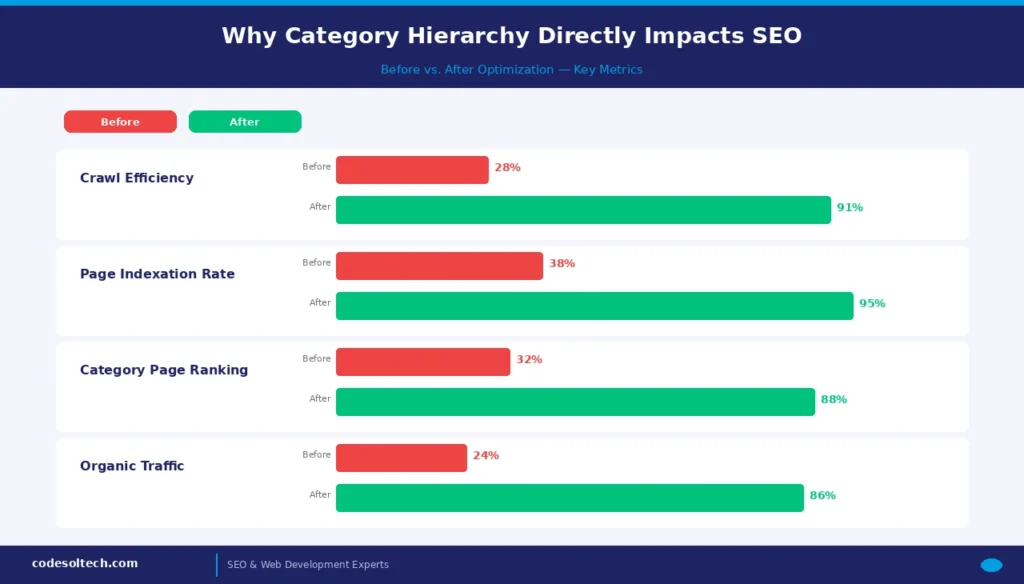 Why Category Hierarchy Directly Impacts SEO

Before vs. After Optimization — Key Metrics

Before After

Crawl Efficiency
Before 28%
After 91%

Page Indexation Rate
Before 38%
After 95%

Category Page Ranking
Before 32%
After 88%

Organic Traffic
Before 24%
After 86%

codesoltech.com
SEO & Web Development Experts